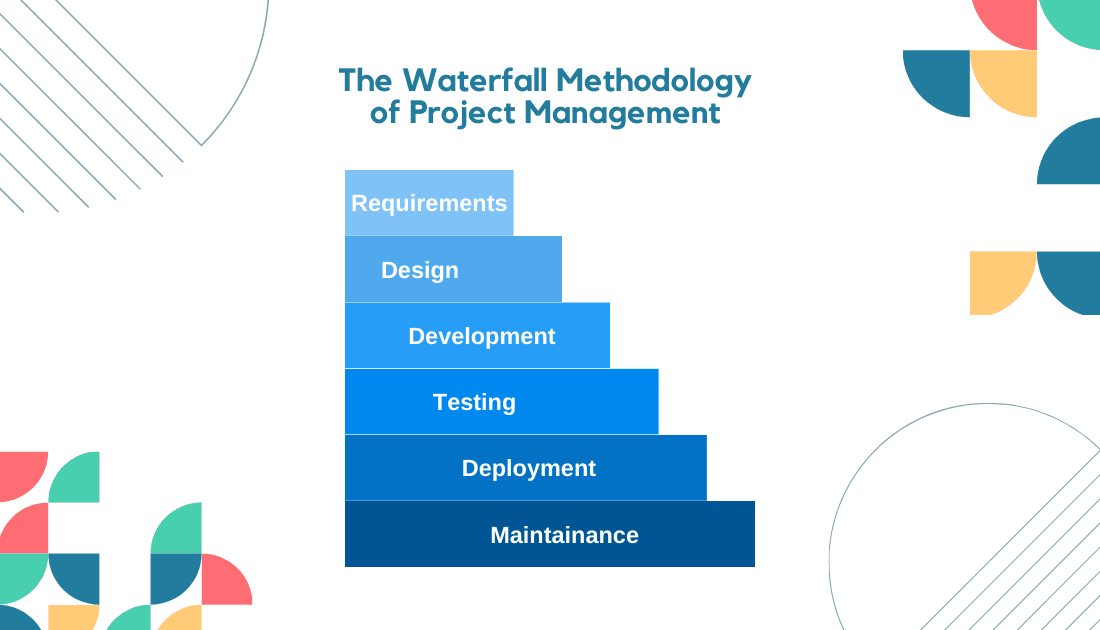 The Waterfall Methodology of Project Management

Requirements

Design

Development

Testing

Deployment

Maintainance